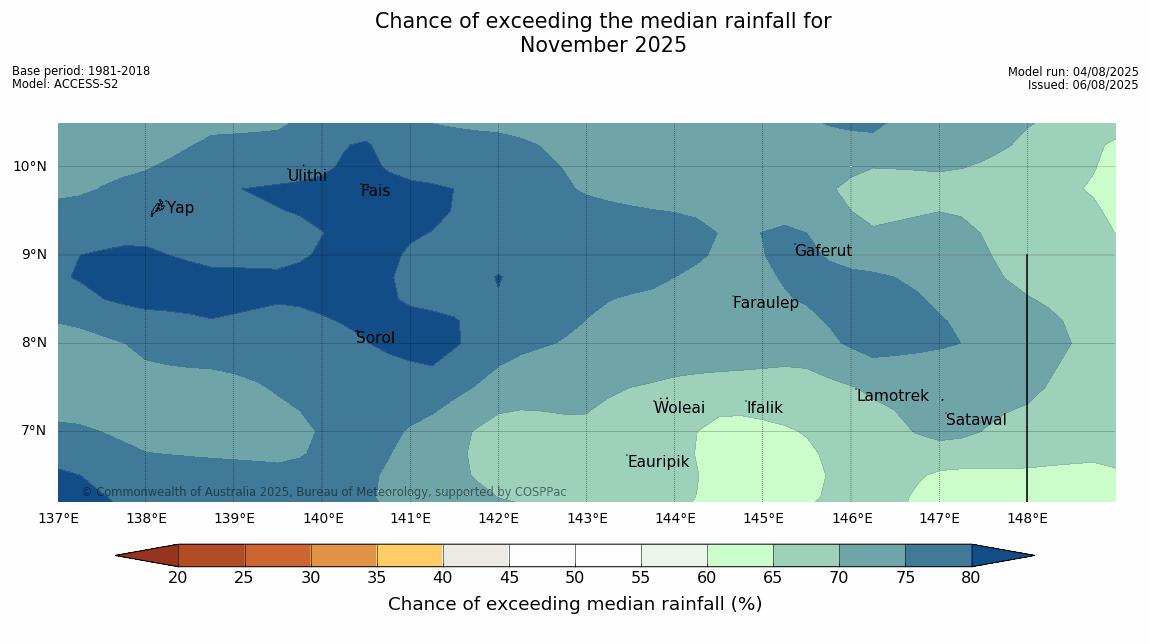 Chance of exceeding the median rainfall for November 2025

Base period: 1981-2018
Model: ACCESS-S2

Model run: 04/08/2025
Issued: 06/08/2025

10°N
9°N
8°N
7°N

Ulithi
Fais
Yap
Gaferut
Faraulep
Sorol
Lamotrek
Woleai
Ifalik
Satawal
Eauripik

© Commonwealth of Australia 2025, Bureau of Meteorology, supported by COSPPac

137°E 138°E 139°E 140°E 141°E 142°E 143°E 144°E 145°E 146°E 147°E 148°E

20 25 30 35 40 45 50 55 60 65 70 75 80

Chance of exceeding median rainfall (%)